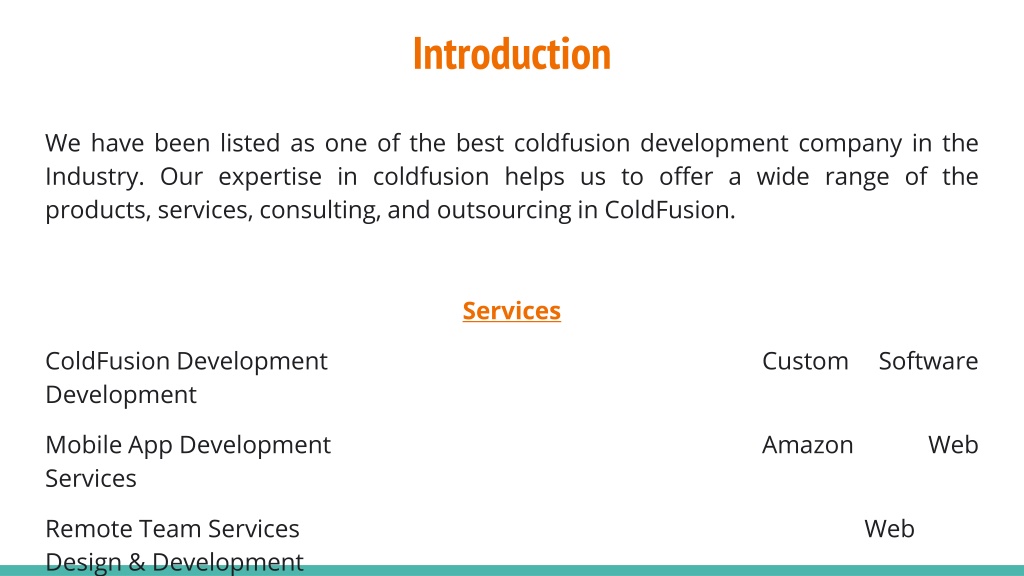 Introduction

We have been listed as one of the best coldfusion development company in the Industry. Our expertise in coldfusion helps us to offer a wide range of the products, services, consulting, and outsourcing in ColdFusion.

Services

ColdFusion Development Custom Software Development

Mobile App Development Amazon Web Services

Remote Team Services Web Design & Development